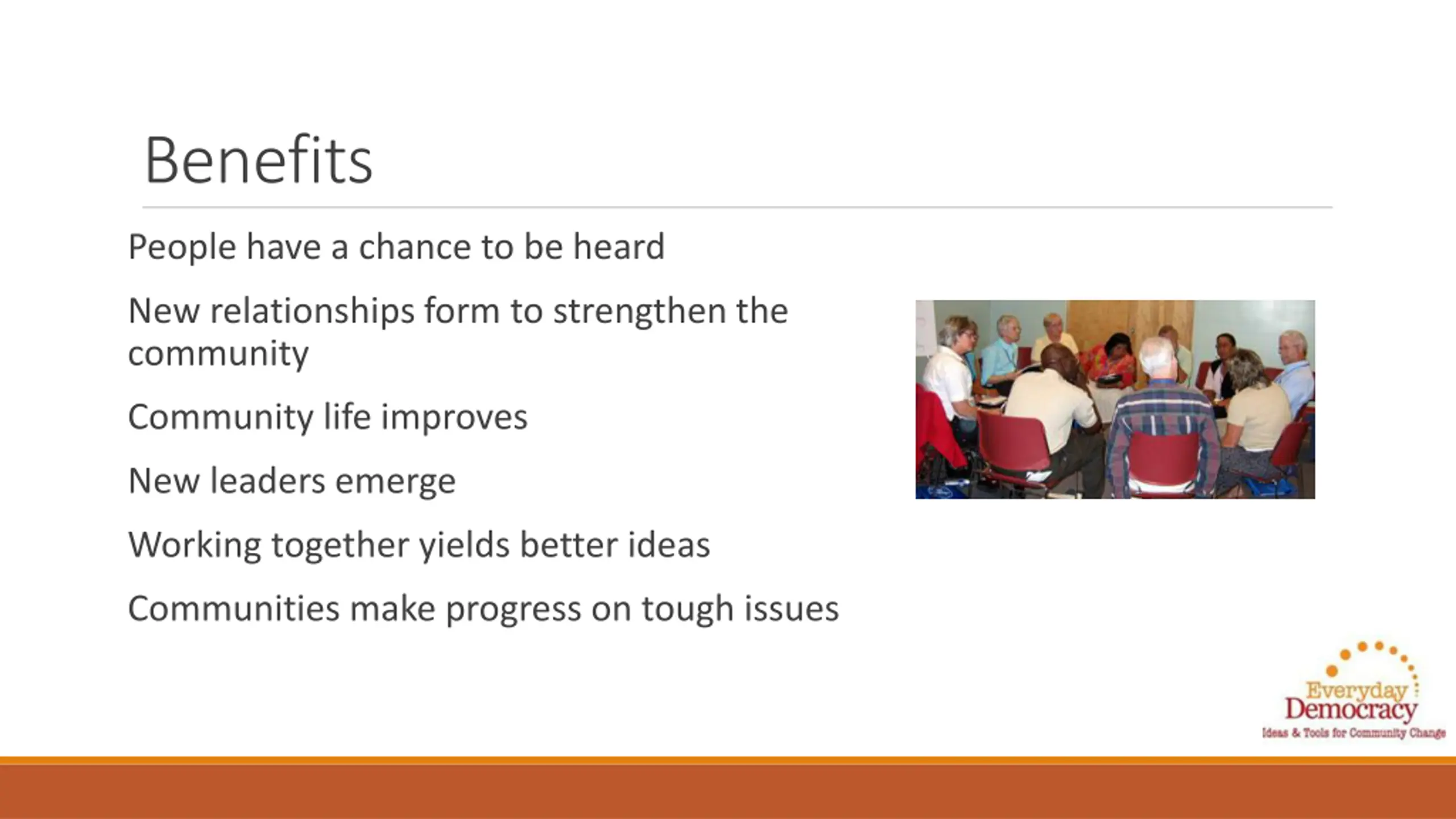 Benefits

People have a chance to be heard

New relationships form to strengthen the community

Community life improves

New leaders emerge

Working together yields better ideas

Communities make progress on tough issues

Everyday Democracy
Ideas & Tools for Community Change